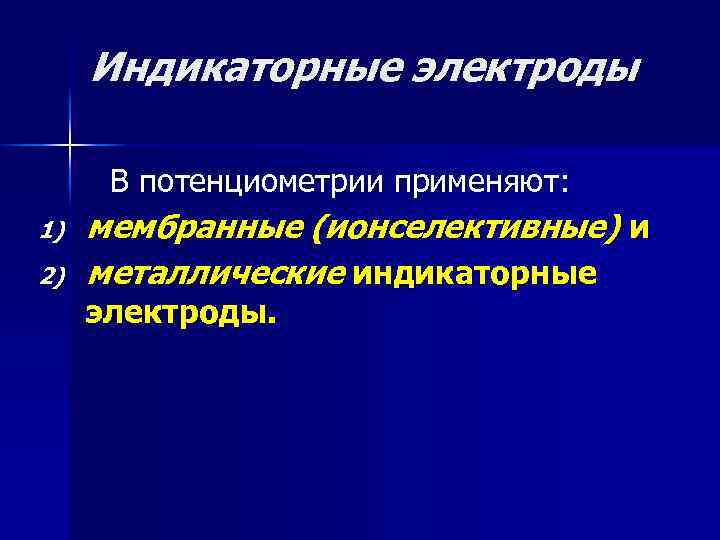 Индикаторные электроды

В потенциометрии применяют:

1) мембранные (ионселективные) и

2) металлические индикаторные электроды.